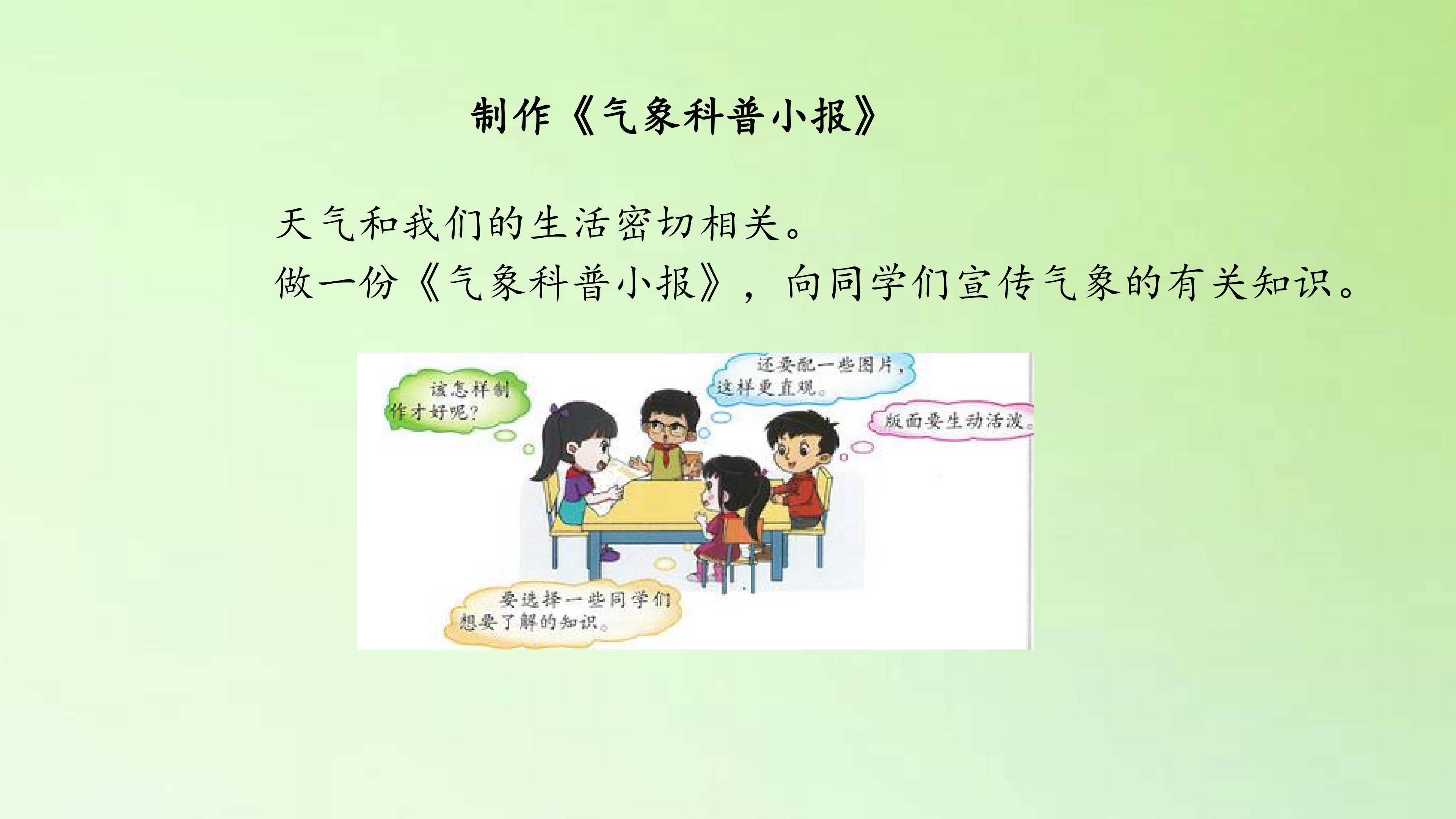 制作《气象科普小报》

天气和我们的生活密切相关。
做一份《气象科普小报》，向同学们宣传气象的有关知识。

该怎样制作才好呢？

还要配一些图片，这样更直观。

版面要生动活泼。

要选择一些同学们想要了解的知识。